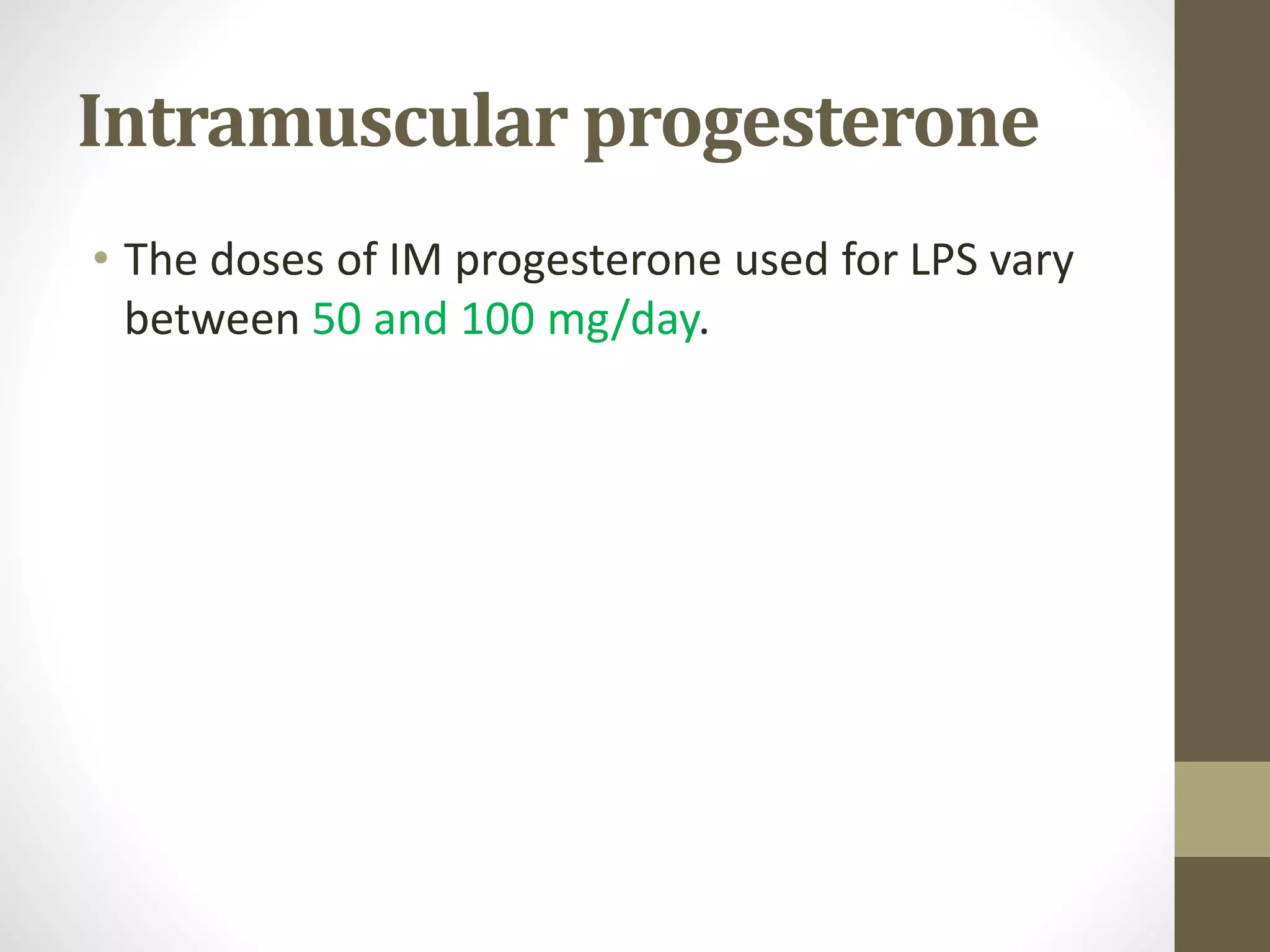 Intramuscular progesterone

• The doses of IM progesterone used for LPS vary between 50 and 100 mg/day.